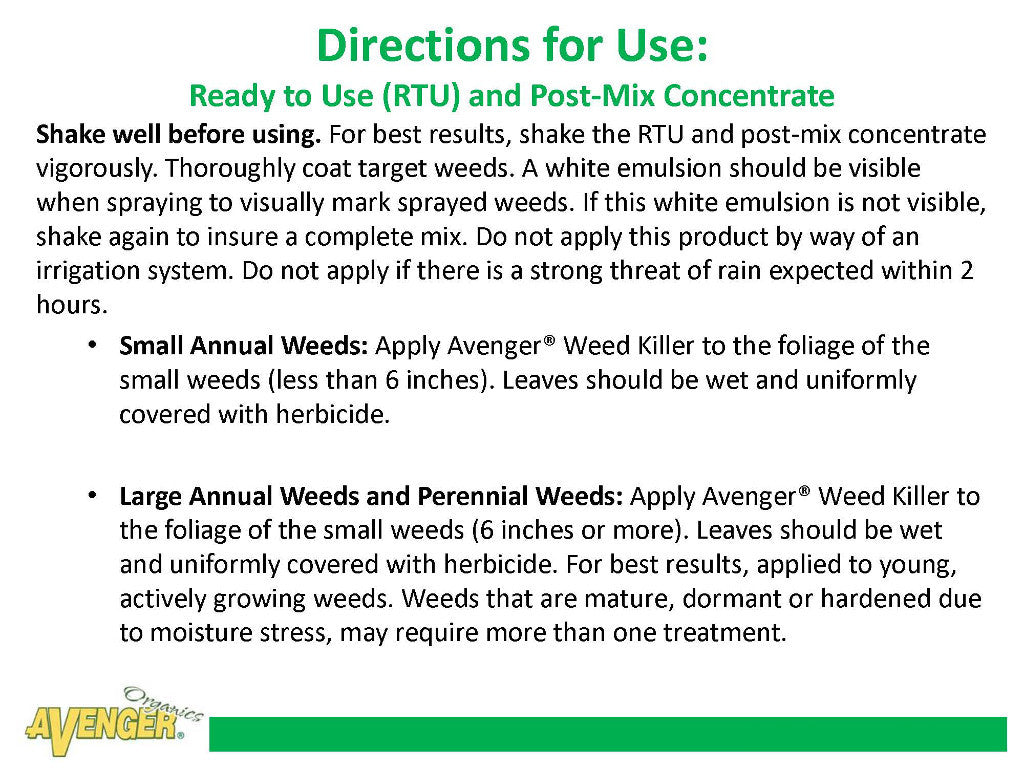 Directions for Use:
Ready to Use (RTU) and Post-Mix Concentrate

Shake well before using. For best results, shake the RTU and post-mix concentrate vigorously. Thoroughly coat target weeds. A white emulsion should be visible when spraying to visually mark sprayed weeds. If this white emulsion is not visible, shake again to insure a complete mix. Do not apply this product by way of an irrigation system. Do not apply if there is a strong threat of rain expected within 2 hours.

• Small Annual Weeds: Apply Avenger® Weed Killer to the foliage of the small weeds (less than 6 inches). Leaves should be wet and uniformly covered with herbicide.

• Large Annual Weeds and Perennial Weeds: Apply Avenger® Weed Killer to the foliage of the small weeds (6 inches or more). Leaves should be wet and uniformly covered with herbicide. For best results, applied to young, actively growing weeds. Weeds that are mature, dormant or hardened due to moisture stress, may require more than one treatment.

Organics
AVENGER®